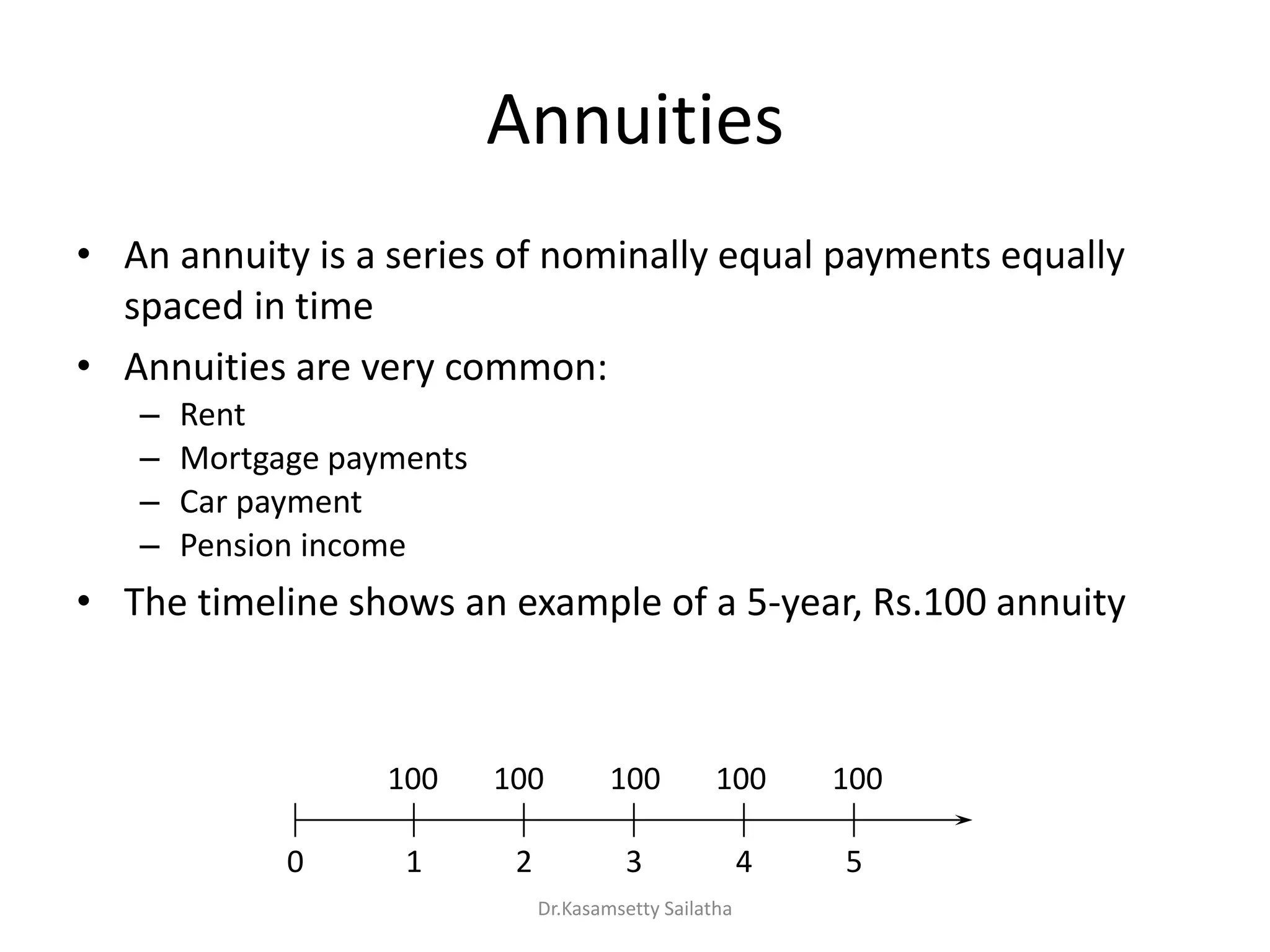 Annuities

• An annuity is a series of nominally equal payments equally spaced in time

• Annuities are very common:
– Rent
– Mortgage payments
– Car payment
– Pension income

• The timeline shows an example of a 5-year, Rs.100 annuity

100 100 100 100 100

0 1 2 3 4 5

Dr.Kasamsetty Sailatha